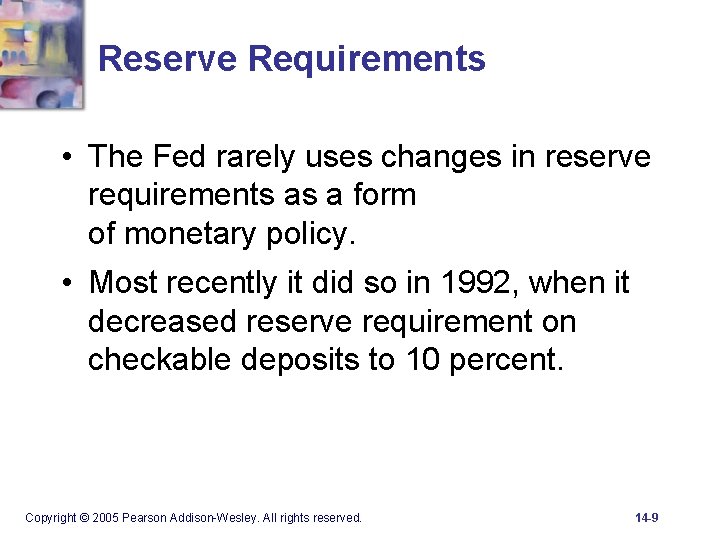 Reserve Requirements

• The Fed rarely uses changes in reserve requirements as a form of monetary policy.

• Most recently it did so in 1992, when it decreased reserve requirement on checkable deposits to 10 percent.

Copyright © 2005 Pearson Addison-Wesley. All rights reserved.

14-9